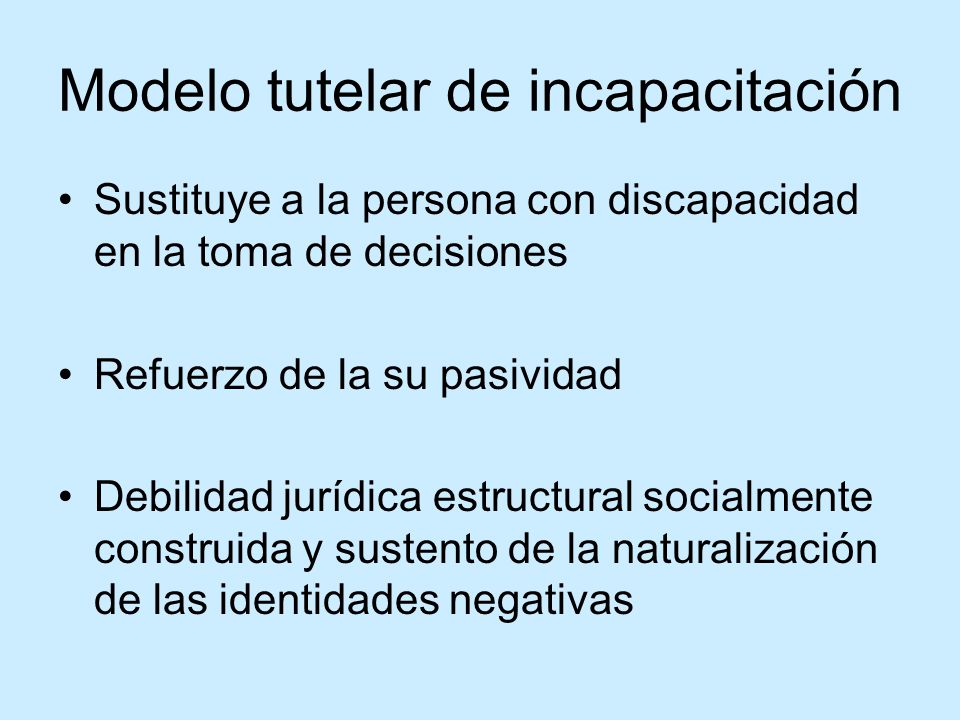 Modelo tutelar de incapacitación

• Sustituye a la persona con discapacidad en la toma de decisiones

• Refuerzo de la su pasividad

• Debilidad jurídica estructural socialmente construida y sustento de la naturalización de las identidades negativas